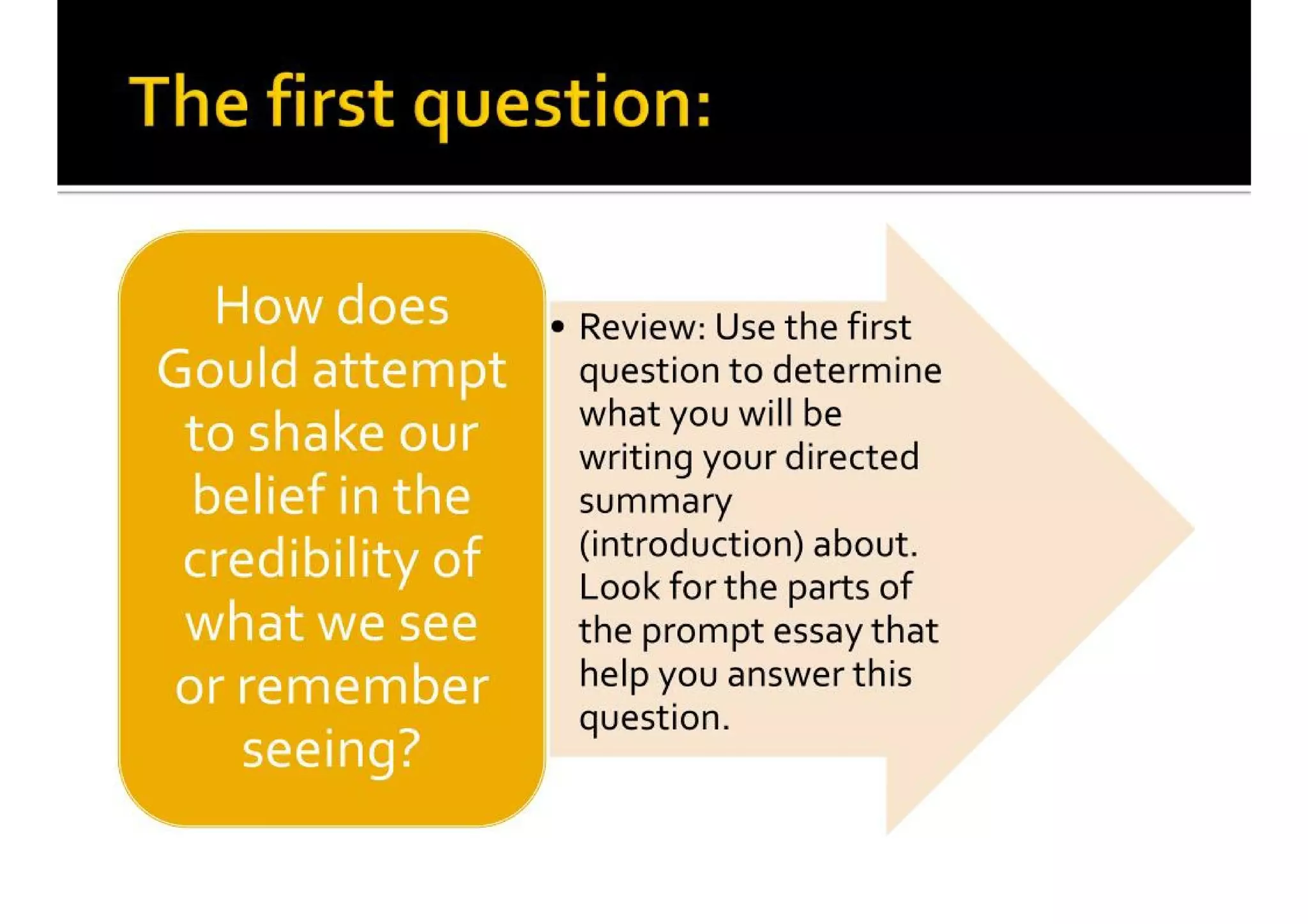 The first question:

How does Gould attempt to shake our belief in the credibility of what we see or remember seeing?

• Review: Use the first question to determine what you will be writing your directed summary (introduction) about. Look for the parts of the prompt essay that help you answer this question.